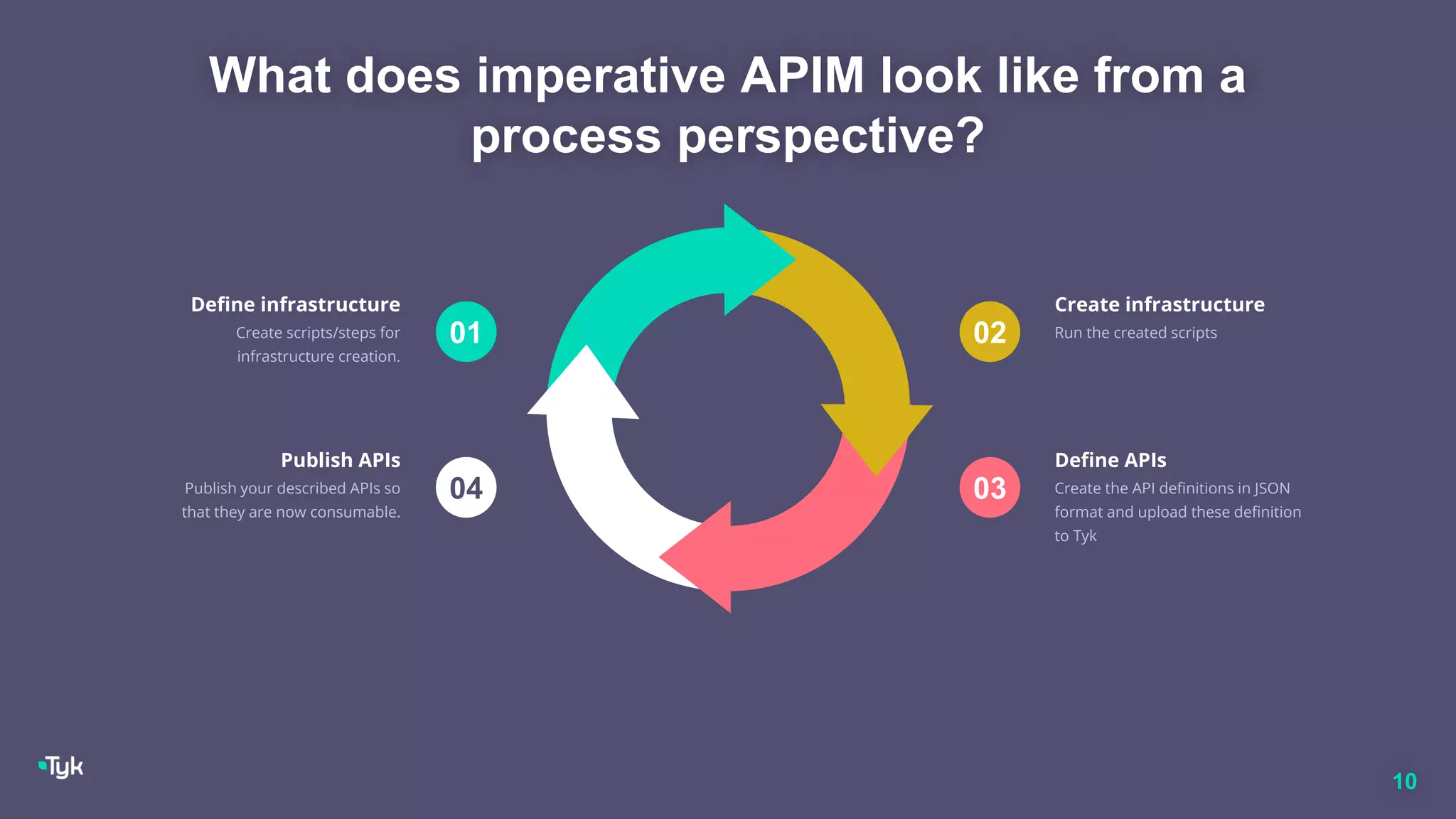 What does imperative APIM look like from a process perspective?

Define infrastructure
Create scripts/steps for infrastructure creation.

01

02

Create infrastructure
Run the created scripts

Publish APIs
Publish your described APIs so that they are now consumable.

04

03

Define APIs
Create the API definitions in JSON format and upload these definition to Tyk

Tyk

10